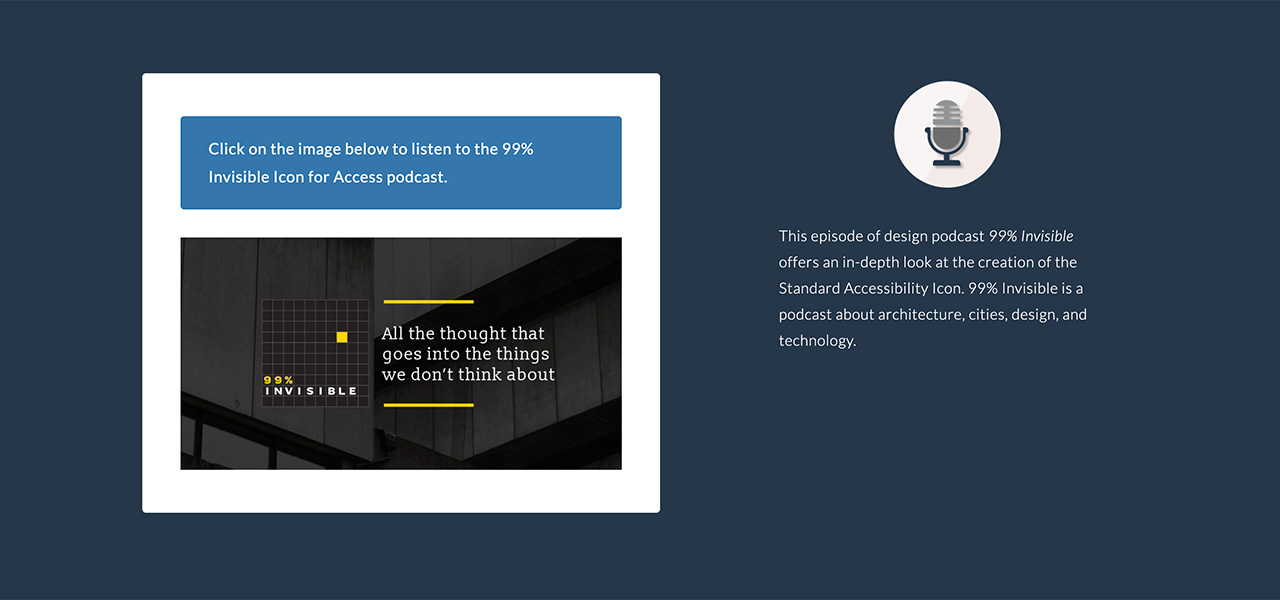 Click on the image below to listen to the 99% Invisible Icon for Access podcast.

99%
INVISIBLE

All the thought that goes into the things we don't think about

This episode of design podcast 99% Invisible offers an in-depth look at the creation of the Standard Accessibility Icon. 99% Invisible is a podcast about architecture, cities, design, and technology.